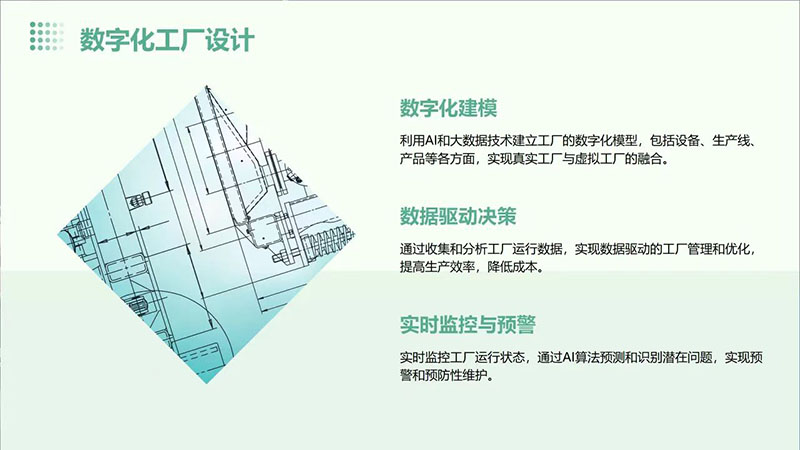 数字化工厂设计

数字化建模

利用AI和大数据技术建立工厂的数字化模型，包括设备、生产线、产品等各方面，实现真实工厂与虚拟工厂的融合。

数据驱动决策

通过收集和分析工厂运行数据，实现数据驱动的工厂管理和优化，提高生产效率，降低成本。

实时监控与预警

实时监控工厂运行状态，通过AI算法预测和识别潜在问题，实现预警和预防性维护。